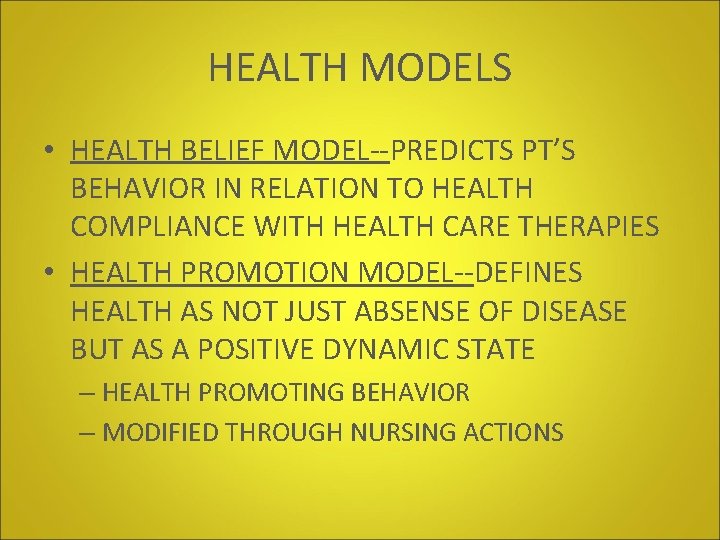 HEALTH MODELS

• HEALTH BELIEF MODEL--PREDICTS PT'S BEHAVIOR IN RELATION TO HEALTH COMPLIANCE WITH HEALTH CARE THERAPIES

• HEALTH PROMOTION MODEL--DEFINES HEALTH AS NOT JUST ABSENSE OF DISEASE BUT AS A POSITIVE DYNAMIC STATE

– HEALTH PROMOTING BEHAVIOR

– MODIFIED THROUGH NURSING ACTIONS